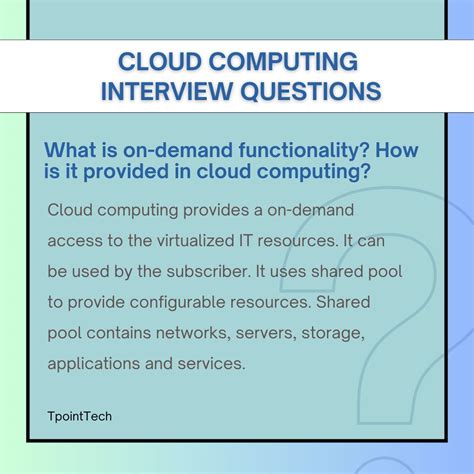 CLOUD COMPUTING INTERVIEW QUESTIONS

What is on-demand functionality? How is it provided in cloud computing?

Cloud computing provides a on-demand access to the virtualized IT resources. It can be used by the subscriber. It uses shared pool to provide configurable resources. Shared pool contains networks, servers, storage, applications and services.

TpointTech